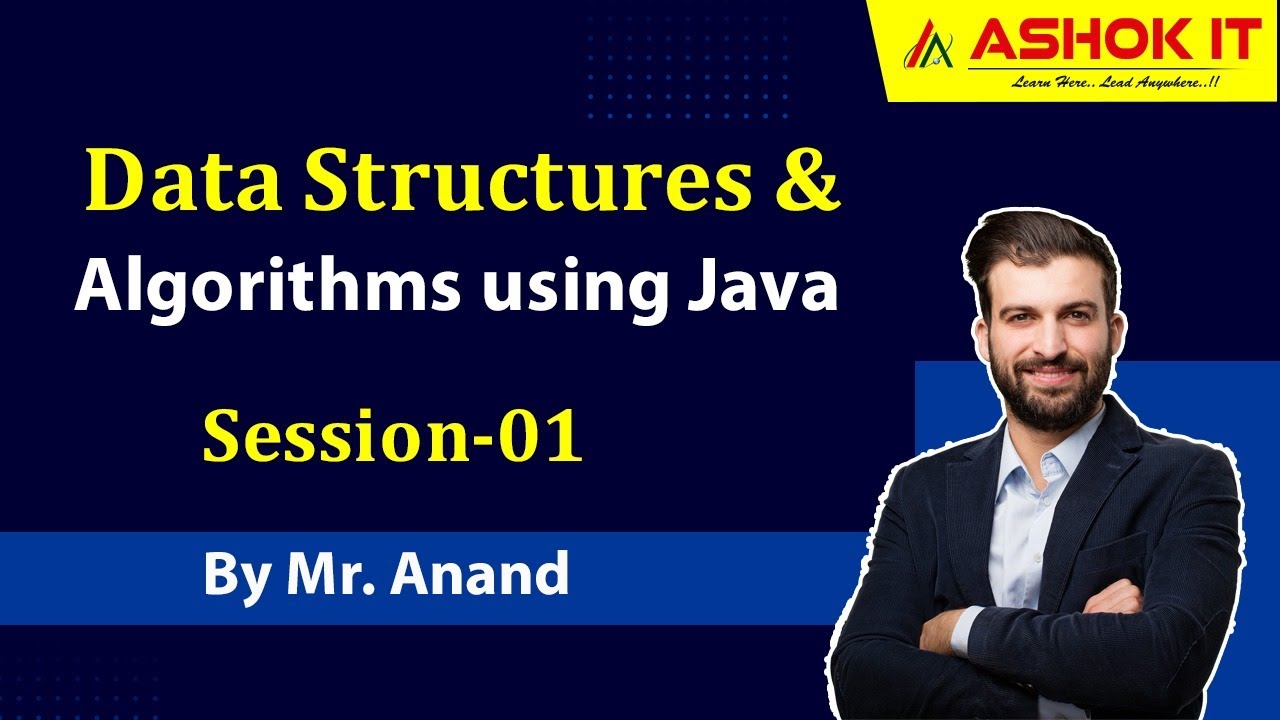 ASHOK IT
Learn Here.. Lead Anywhere..!!

Data Structures &
Algorithms using Java

Session-01

By Mr. Anand